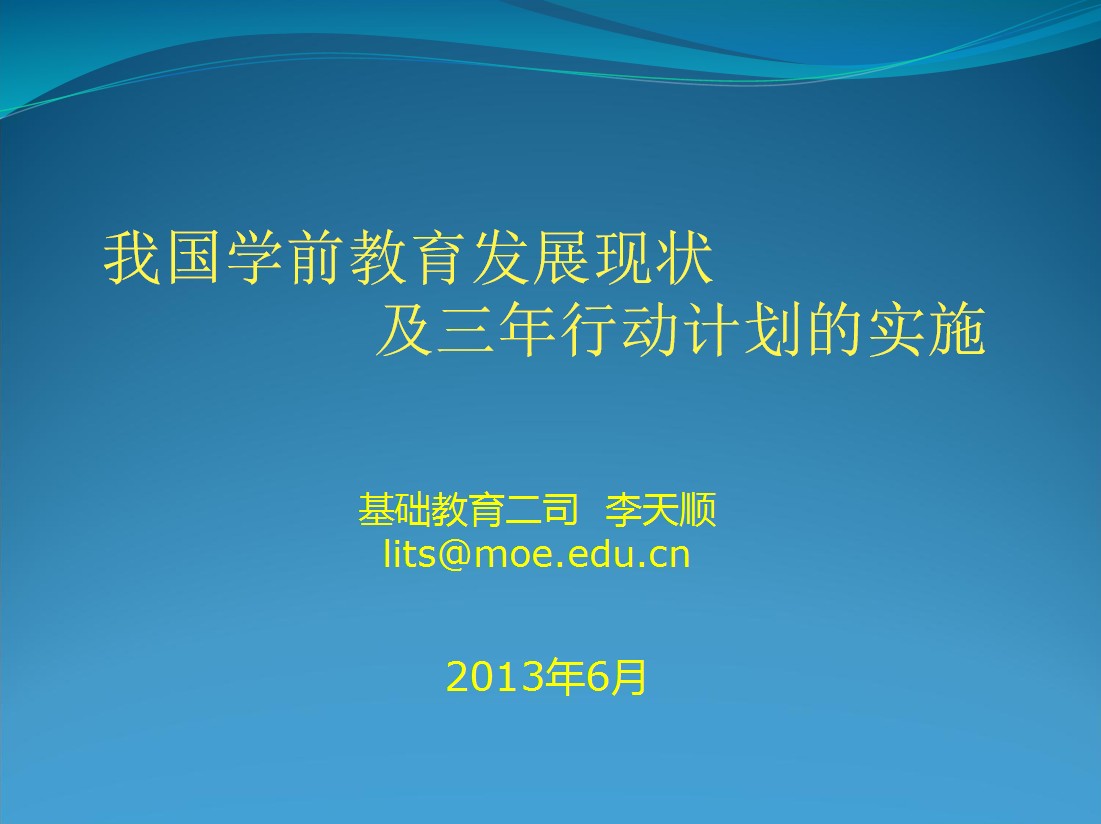 我国学前教育发展现状
及三年行动计划的实施

基础教育二司 李天顺
lits@moe.edu.cn

2013年6月